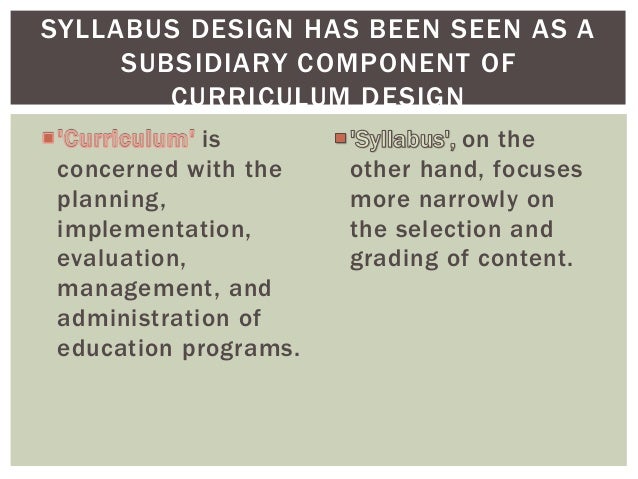 SYLLABUS DESIGN HAS BEEN SEEN AS A SUBSIDIARY COMPONENT OF CURRICULUM DESIGN

'Curriculum' is concerned with the planning, implementation, evaluation, management, and administration of education programs.

'Syllabus', on the other hand, focuses more narrowly on the selection and grading of content.